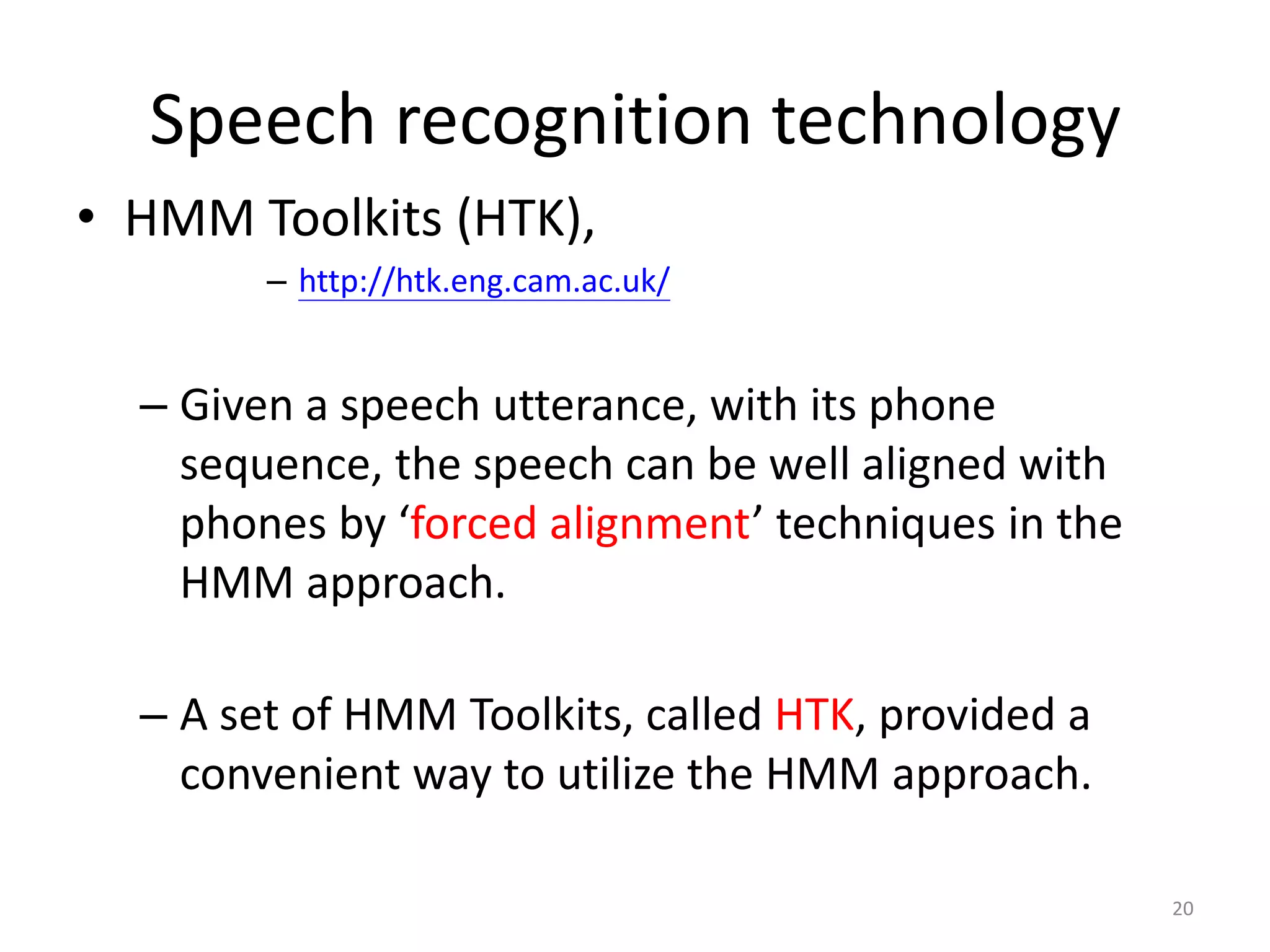 Speech recognition technology

• HMM Toolkits (HTK),

– http://htk.eng.cam.ac.uk/

– Given a speech utterance, with its phone sequence, the speech can be well aligned with phones by ‘forced alignment’ techniques in the HMM approach.

– A set of HMM Toolkits, called HTK, provided a convenient way to utilize the HMM approach.

20